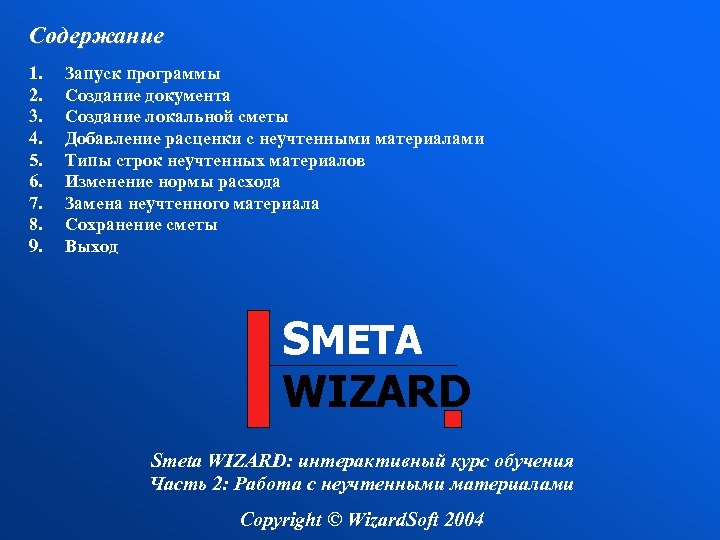 Содержание

1. Запуск программы
2. Создание документа
3. Создание локальной сметы
4. Добавление расценки с неучтенными материалами
5. Типы строк неучтенных материалов
6. Изменение нормы расхода
7. Замена неучтенного материала
8. Сохранение сметы
9. Выход

SMETA
WIZARD

Smeta WIZARD: интерактивный курс обучения
Часть 2: Работа с неучтенными материалами

Copyright © WizardSoft 2004